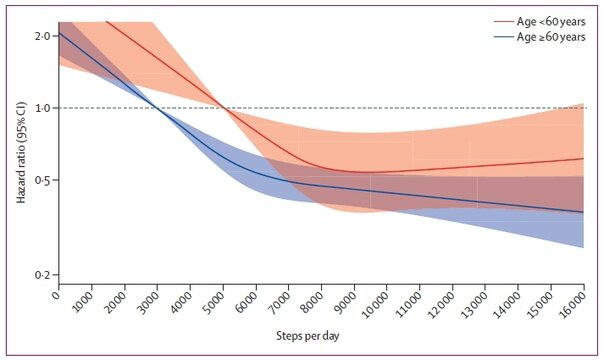 Age <60 years
Age ≥60 years

Hazard ratio (95% CI)

2·0
1·0
0·5
0·2

0
1000
2000
3000
4000
5000
6000
7000
8000
9000
10 000
11 000
12 000
13 000
14 000
15 000
16 000

Steps per day